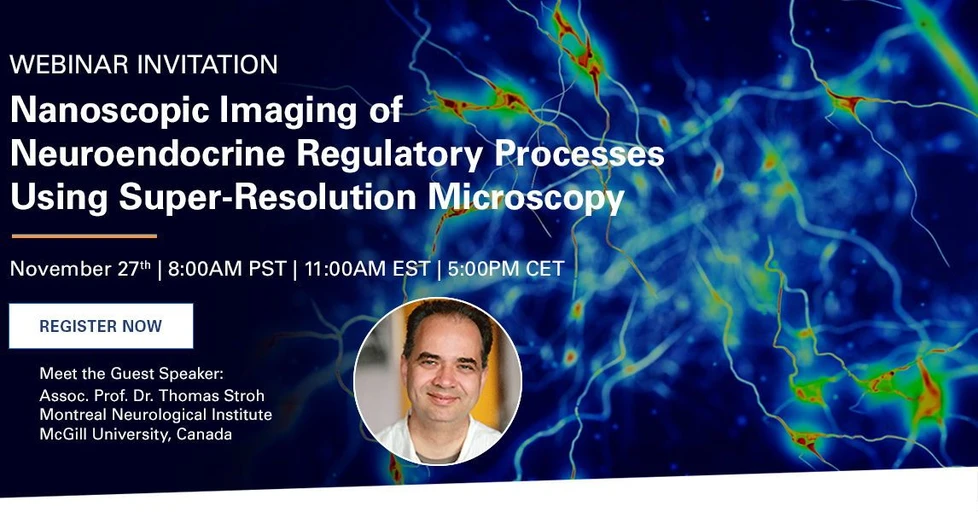 WEBINAR INVITATION

Nanoscopic Imaging of Neuroendocrine Regulatory Processes Using Super-Resolution Microscopy

November 27$^{th}$ | 8:00AM PST | 11:00AM EST | 5:00PM CET

REGISTER NOW

Meet the Guest Speaker:
Assoc. Prof. Dr. Thomas Stroh
Montreal Neurological Institute
McGill University, Canada